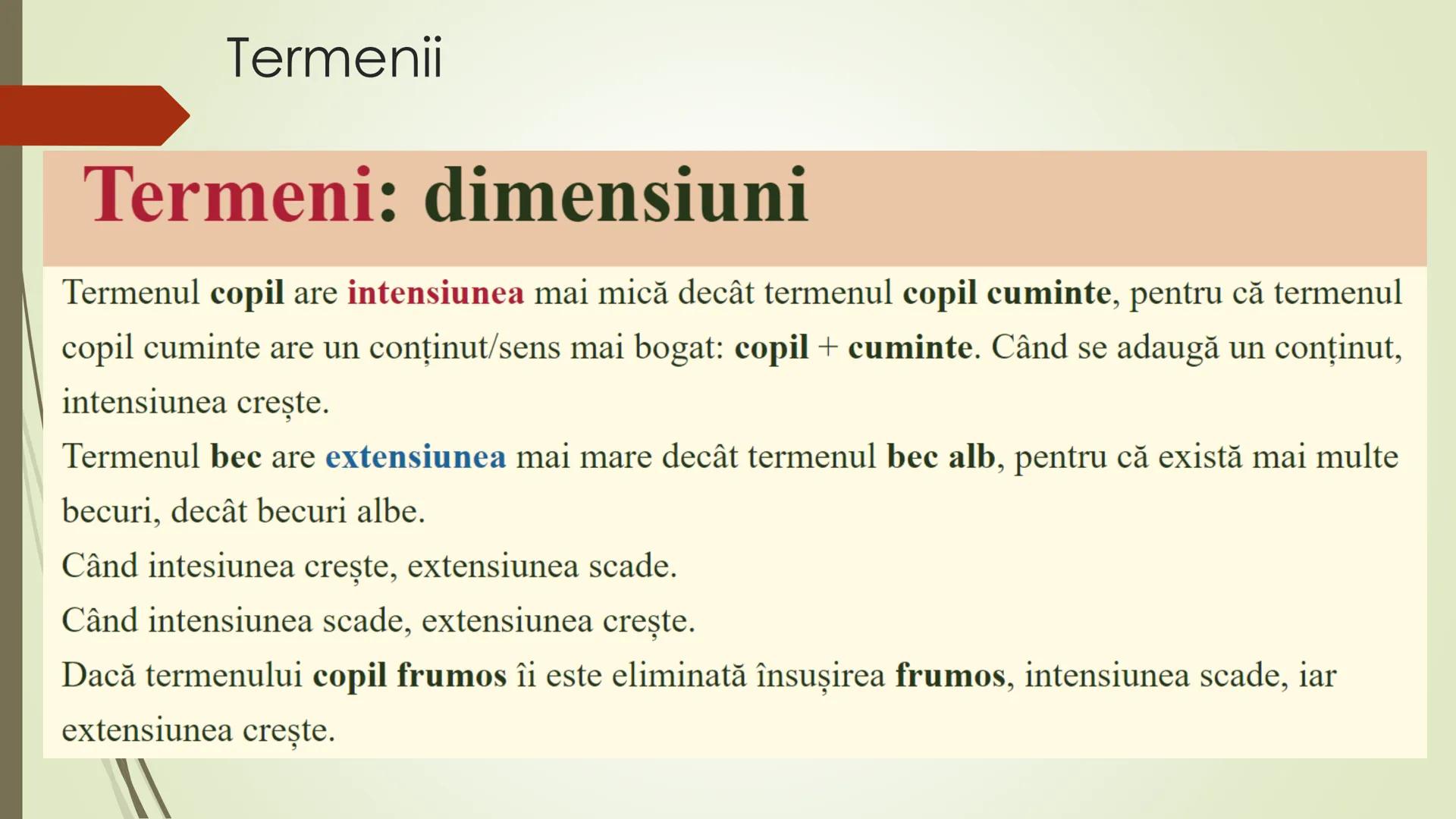 Termenii

Termeni: dimensiuni

Termenul copil are intensiunea mai mică decât termenul copil cuminte, pentru că termenul copil cuminte are un conținut/sens mai bogat: copil + cuminte. Când se adaugă un conținut, intensiunea crește.

Termenul bec are extensiunea mai mare decât termenul bec alb, pentru că există mai multe becuri, decât becuri albe.

Când intesiunea crește, extensiunea scade.

Când intensiunea scade, extensiunea crește.

Dacă termenului copil frumos îi este eliminată însușirea frumos, intensiunea scade, iar extensiunea crește.